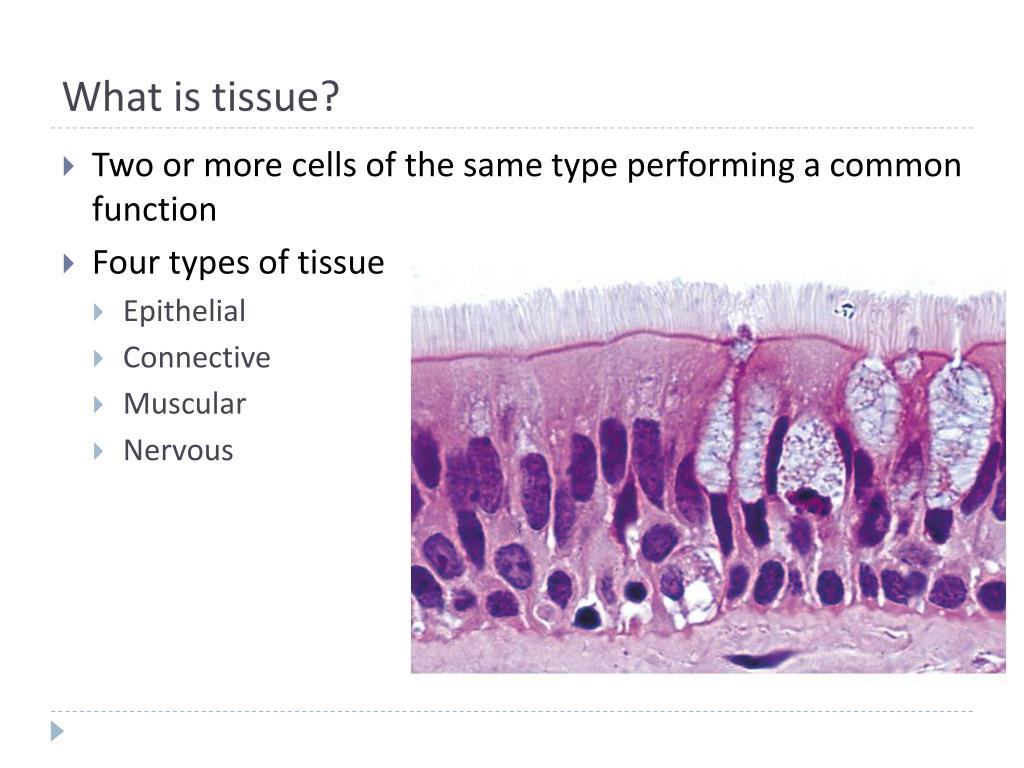 What is tissue?

Two or more cells of the same type performing a common function

Four types of tissue

Epithelial

Connective

Muscular

Nervous